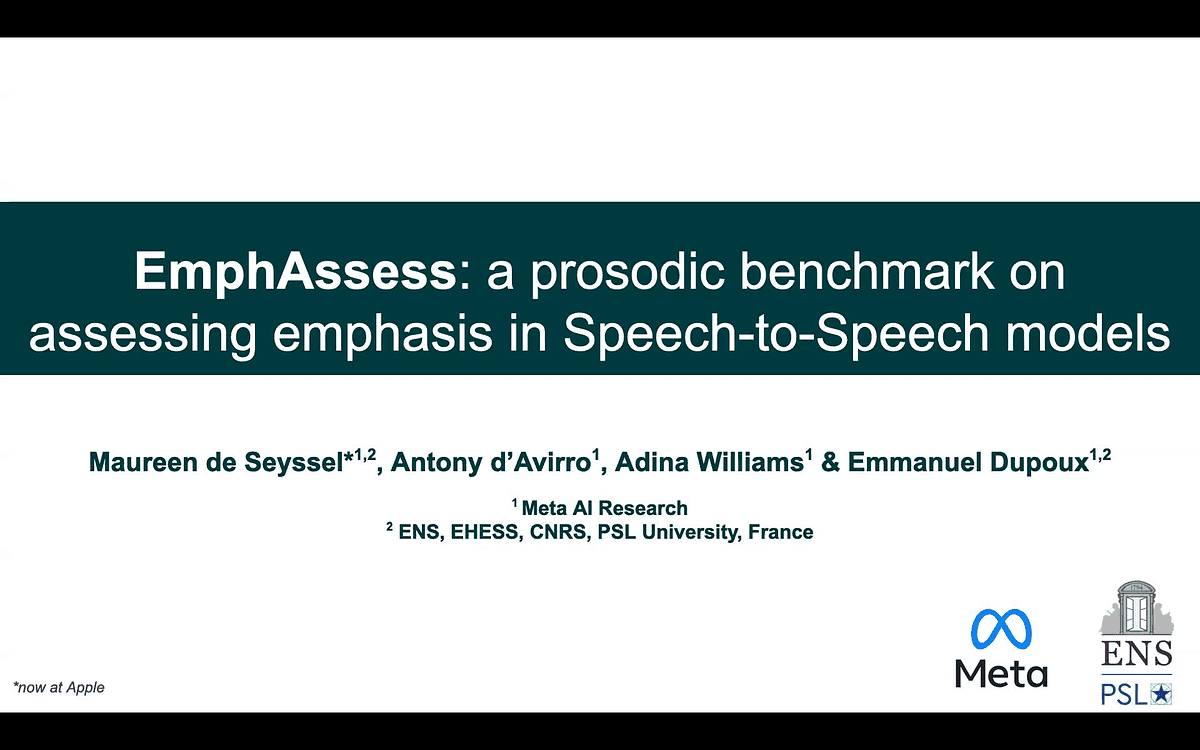 EmphAssess: a prosodic benchmark on assessing emphasis in Speech-to-Speech models

Maureen de Seyssel$^{*1,2}$, Antony d'Avirro$^{1}$, Adina Williams$^{1}$ & Emmanuel Dupoux$^{1,2}$

$^{1}$ Meta AI Research
$^{2}$ ENS, EHESS, CNRS, PSL University, France

*now at Apple

Meta

ENS
PSL